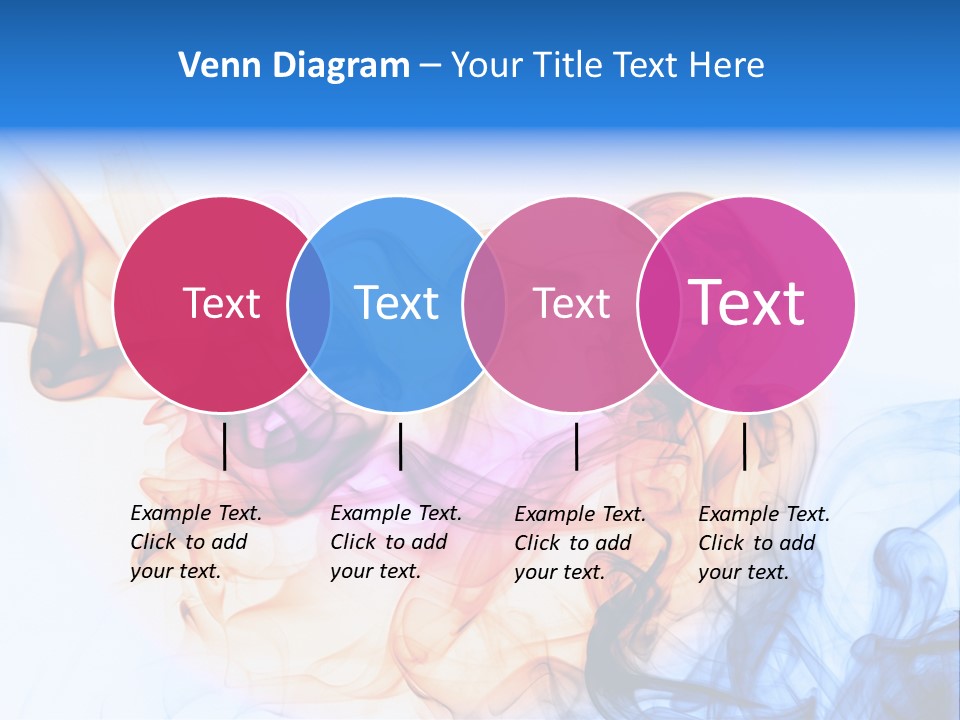 Venn Diagram – Your Title Text Here

Text

Text

Text

Text

Example Text. Click to add your text.

Example Text. Click to add your text.

Example Text. Click to add your text.

Example Text. Click to add your text.